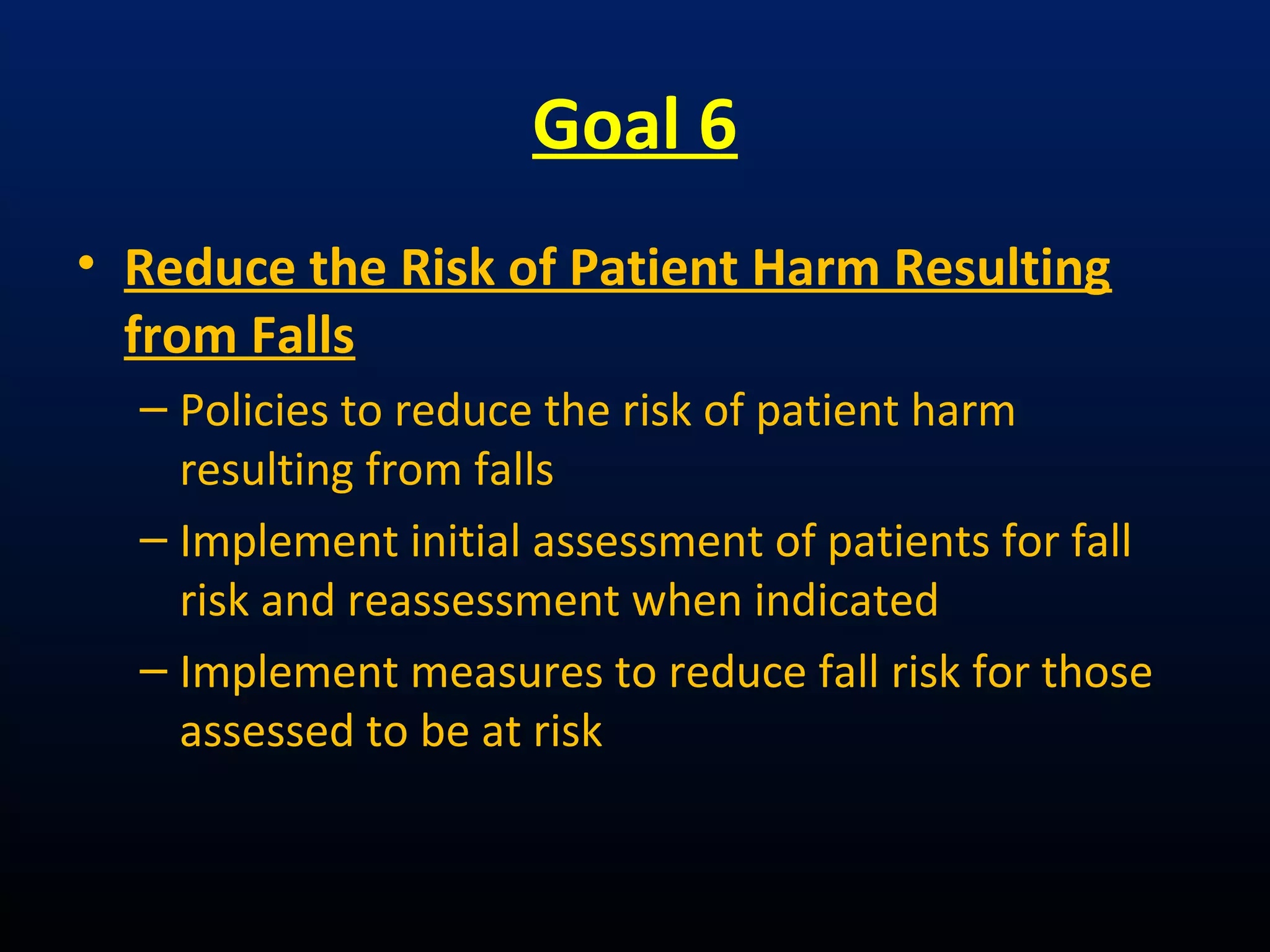 Goal 6

• Reduce the Risk of Patient Harm Resulting from Falls

– Policies to reduce the risk of patient harm resulting from falls

– Implement initial assessment of patients for fall risk and reassessment when indicated

– Implement measures to reduce fall risk for those assessed to be at risk